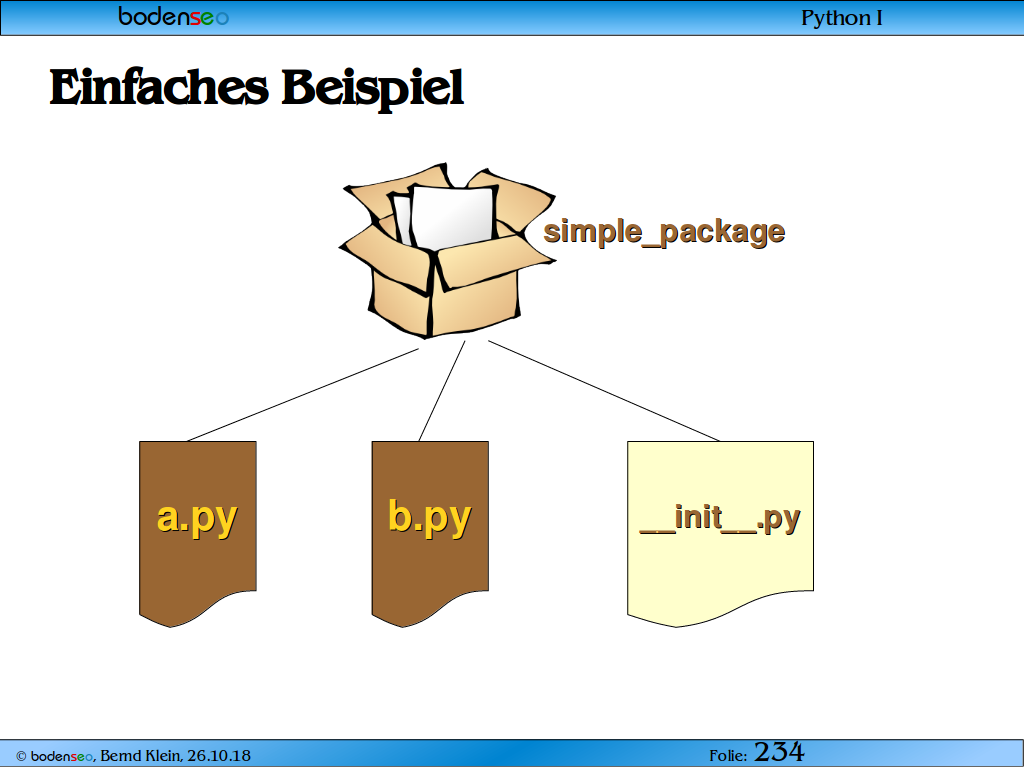 bodenseo

Python I

Einfaches Beispiel

simple_package

a.py

b.py

__init__.py

© bodenseo, Bernd Klein, 26.10.18

Folie: 234